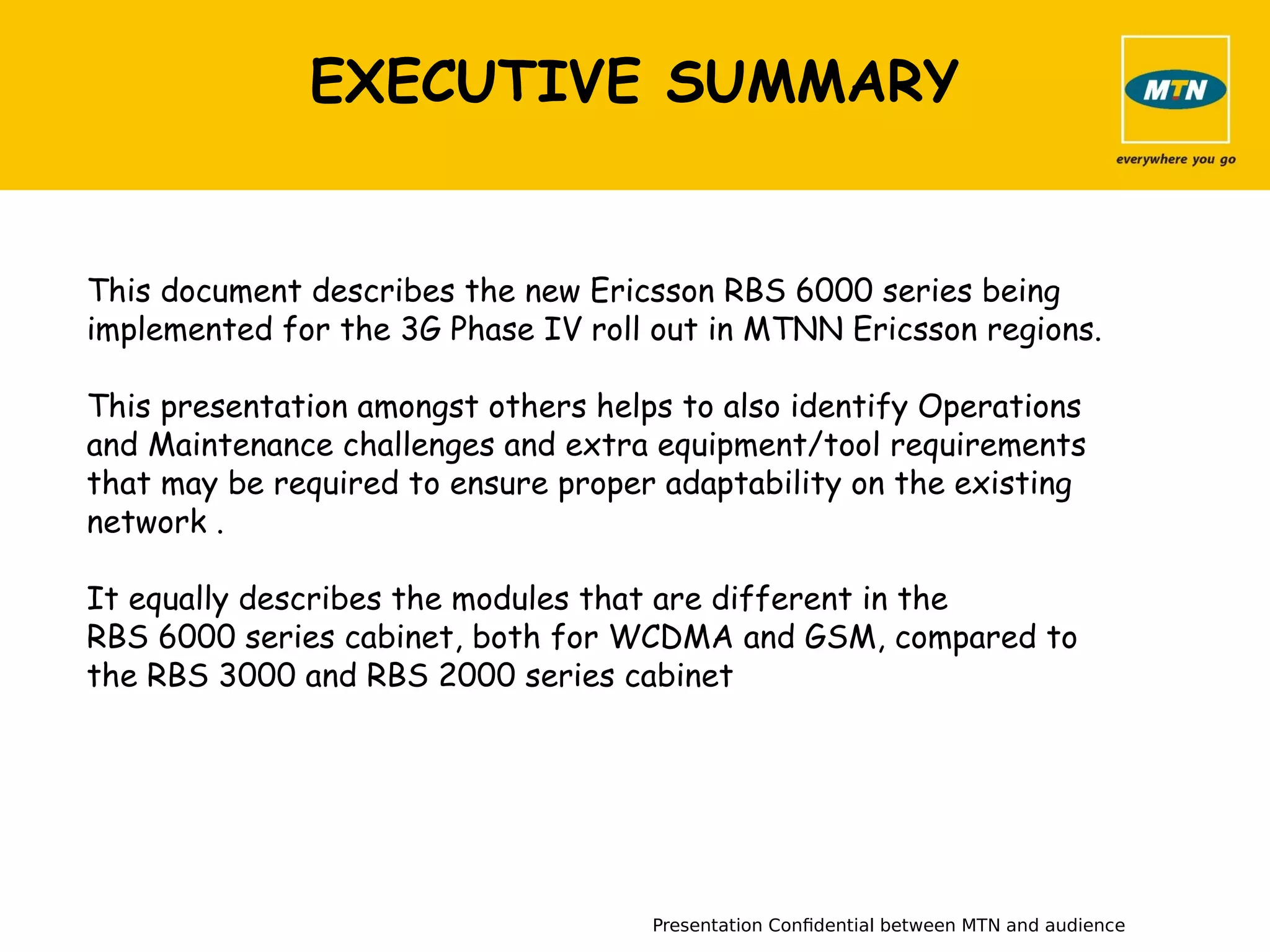 EXECUTIVE SUMMARY

MTN

everywhere you go

This document describes the new Ericsson RBS 6000 series being implemented for the 3G Phase IV roll out in MTNN Ericsson regions.

This presentation amongst others helps to also identify Operations and Maintenance challenges and extra equipment/tool requirements that may be required to ensure proper adaptability on the existing network .

It equally describes the modules that are different in the RBS 6000 series cabinet, both for WCDMA and GSM, compared to the RBS 3000 and RBS 2000 series cabinet

Presentation Confidential between MTN and audience